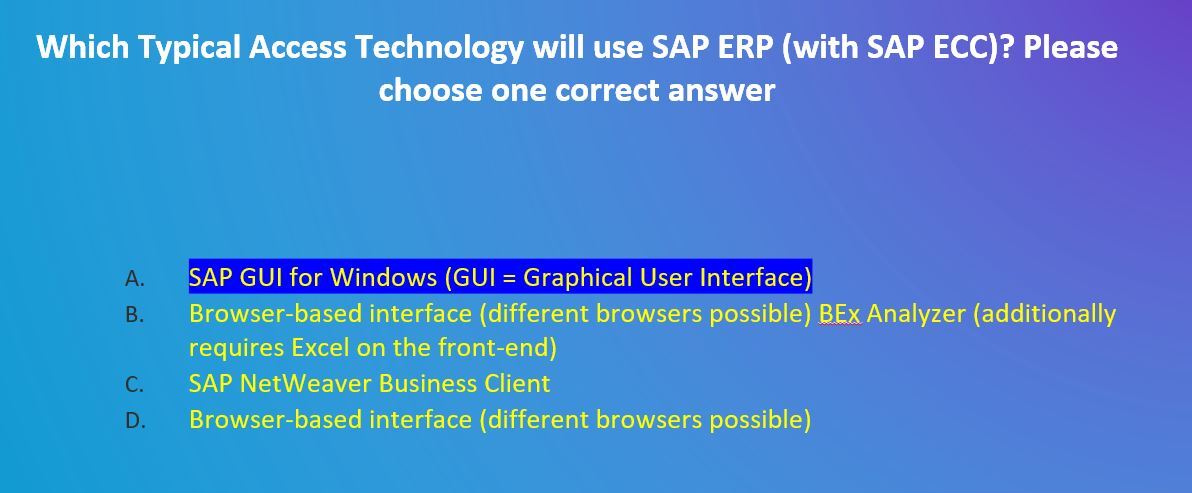 Which Typical Access Technology will use SAP ERP (with SAP ECC)? Please choose one correct answer

A. SAP GUI for Windows (GUI = Graphical User Interface)
B. Browser-based interface (different browsers possible) BEx Analyzer (additionally requires Excel on the front-end)
C. SAP NetWeaver Business Client
D. Browser-based interface (different browsers possible)